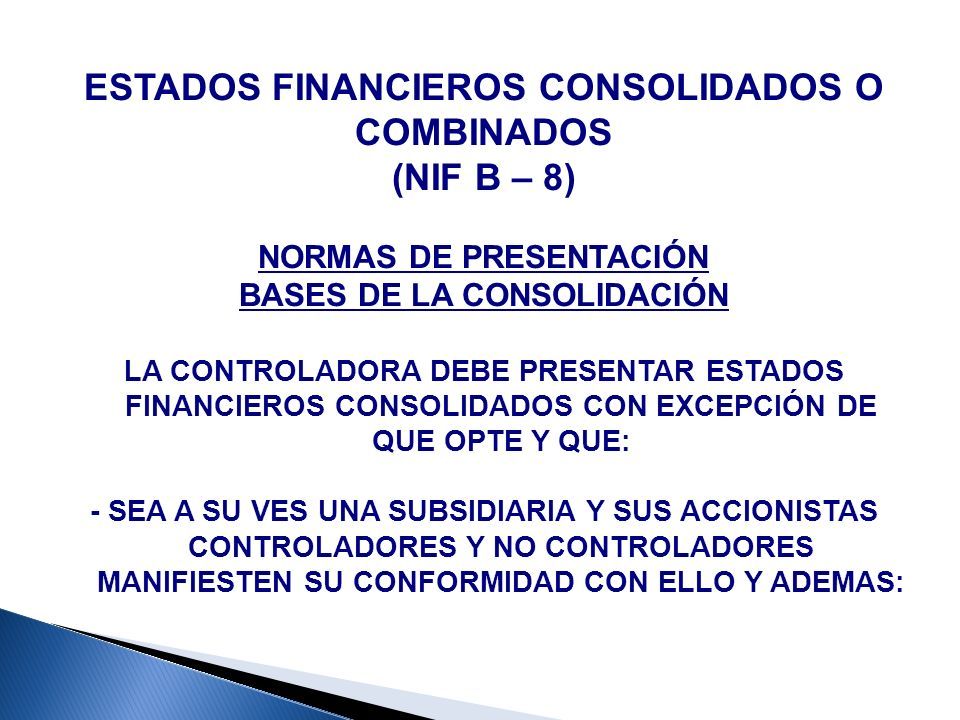 ESTADOS FINANCIEROS CONSOLIDADOS O COMBINADOS
(NIF B – 8)

NORMAS DE PRESENTACIÓN
BASES DE LA CONSOLIDACIÓN

LA CONTROLADORA DEBE PRESENTAR ESTADOS FINANCIEROS CONSOLIDADOS CON EXCEPCIÓN DE QUE OPTE Y QUE:

- SEA A SU VES UNA SUBSIDIARIA Y SUS ACCIONISTAS CONTROLADORES Y NO CONTROLADORES MANIFIESTEN SU CONFORMIDAD CON ELLO Y ADEMAS: